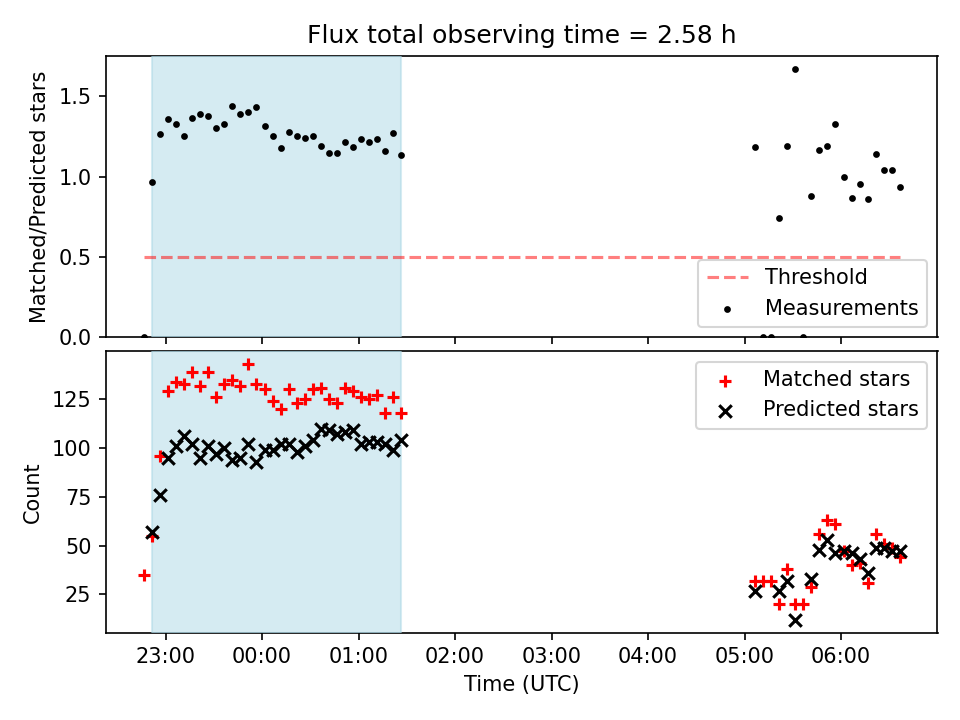 Flux total observing time = 2.58 h

Matched/Predicted stars

1.5
1.0
0.5
0.0

Threshold
Measurements

Count

125
100
75
50
25

Matched stars
Predicted stars

23:00 00:00 01:00 02:00 03:00 04:00 05:00 06:00

Time (UTC)